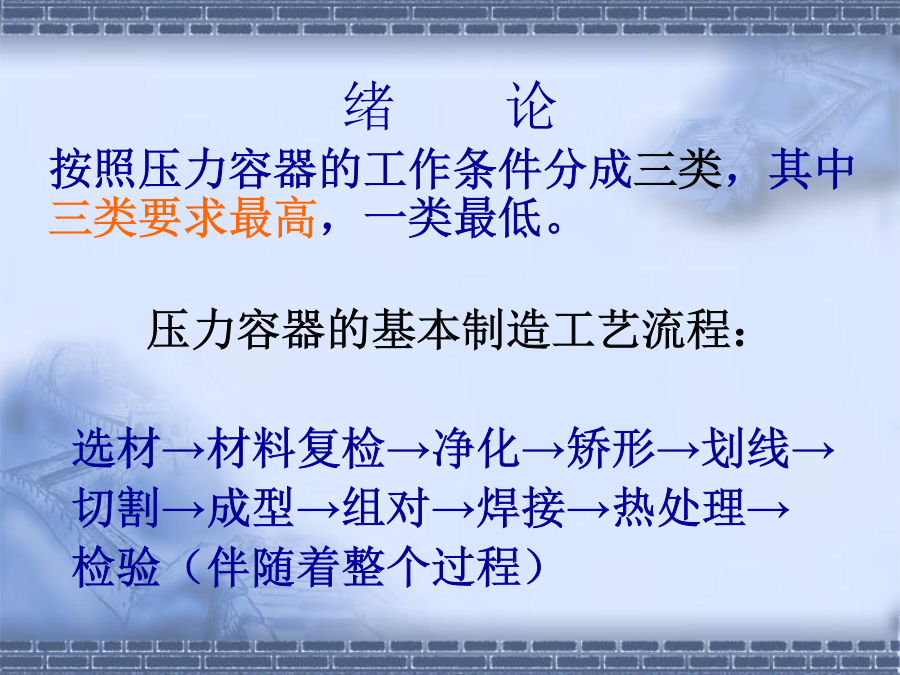 绪 论

按照压力容器的工作条件分成三类，其中三类要求最高，一类最低。

压力容器的基本制造工艺流程：

选材→材料复检→净化→矫形→划线→切割→成型→组对→焊接→热处理→检验（伴随着整个过程）